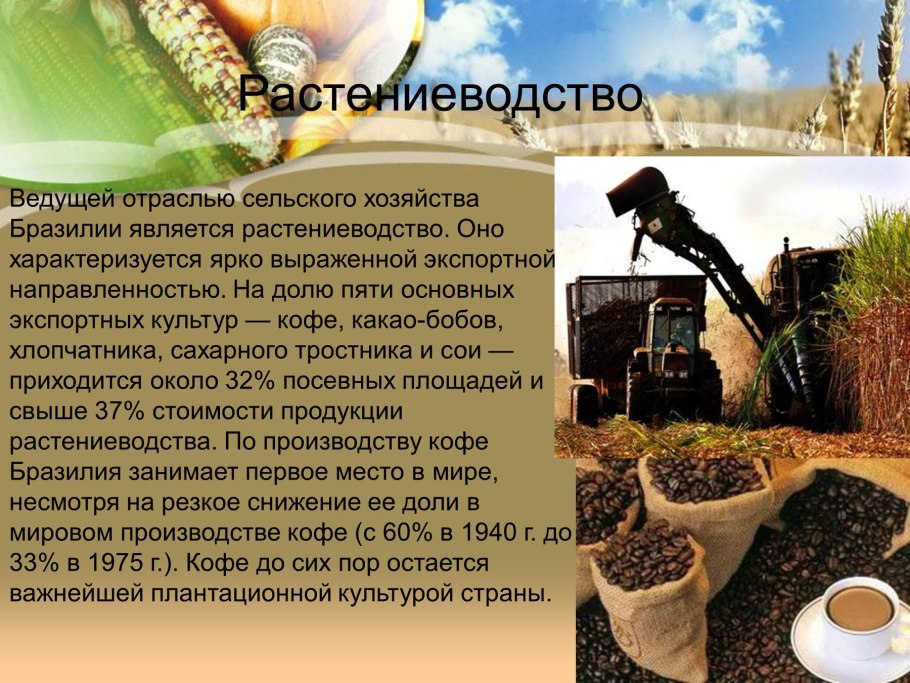 Растениеводство

Ведущей отраслью сельского хозяйства Бразилии является растениеводство. Оно характеризуется ярко выраженной экспортной направленностью. На долю пяти основных экспортных культур — кофе, какао-бобов, хлопчатника, сахарного тростника и сои — приходится около 32% посевных площадей и свыше 37% стоимости продукции растениеводства. По производству кофе Бразилия занимает первое место в мире, несмотря на резкое снижение ее доли в мировом производстве кофе (с 60% в 1940 г. до 33% в 1975 г.). Кофе до сих пор остается важнейшей плантационной культурой страны.